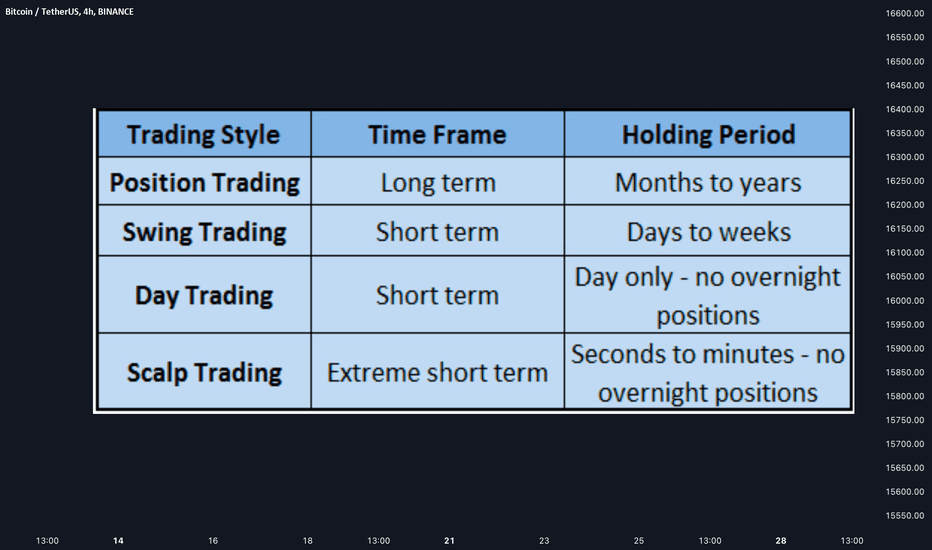 Bitcoin / TetherUS, 4h, BINANCE

| Trading Style | Time Frame | Holding Period |
|---|---|---|
| Position Trading | Long term | Months to years |
| Swing Trading | Short term | Days to weeks |
| Day Trading | Short term | Day only - no overnight positions |
| Scalp Trading | Extreme short term | Seconds to minutes - no overnight positions |

16600.00
16550.00
16500.00
16450.00
16400.00
16350.00
16300.00
16250.00
16200.00
16150.00
16100.00
16050.00
16000.00
15950.00
15900.00
15850.00
15800.00
15750.00
15700.00
15650.00
15600.00
15550.00

13:00 14 16 18 13:00 21 23 25 13:00 28 13:00